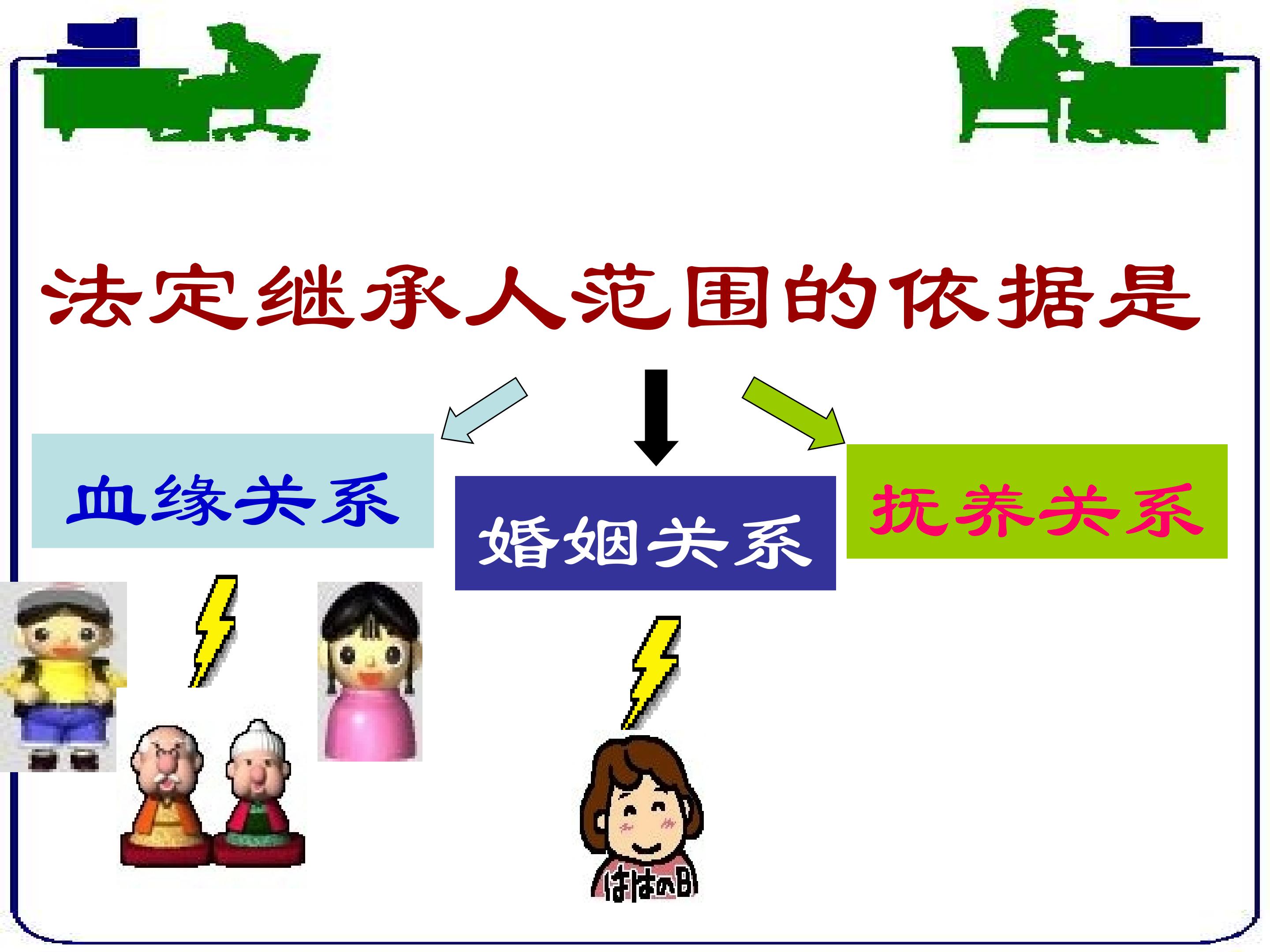 法定继承人范围的依据是

血缘关系

婚姻关系

抚养关系

ははの日